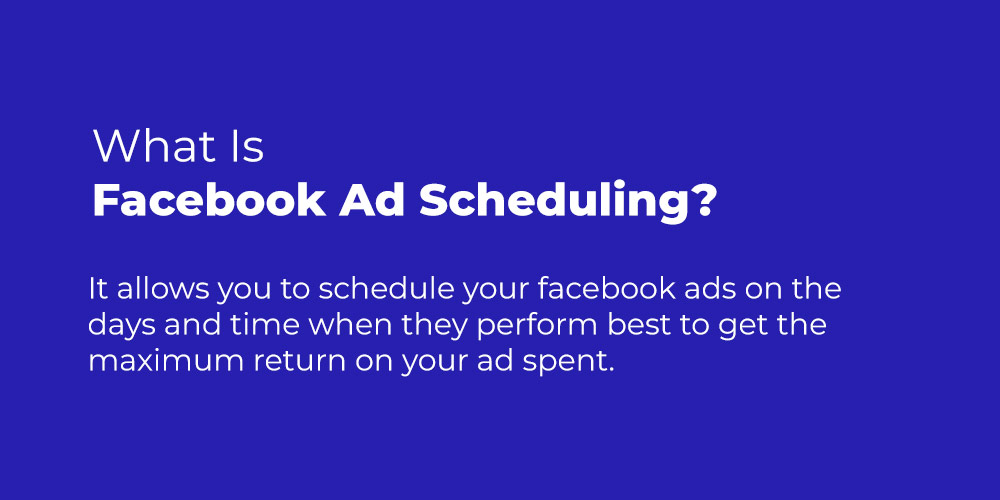 What Is
Facebook Ad Scheduling?

It allows you to schedule your facebook ads on the days and time when they perform best to get the maximum return on your ad spent.